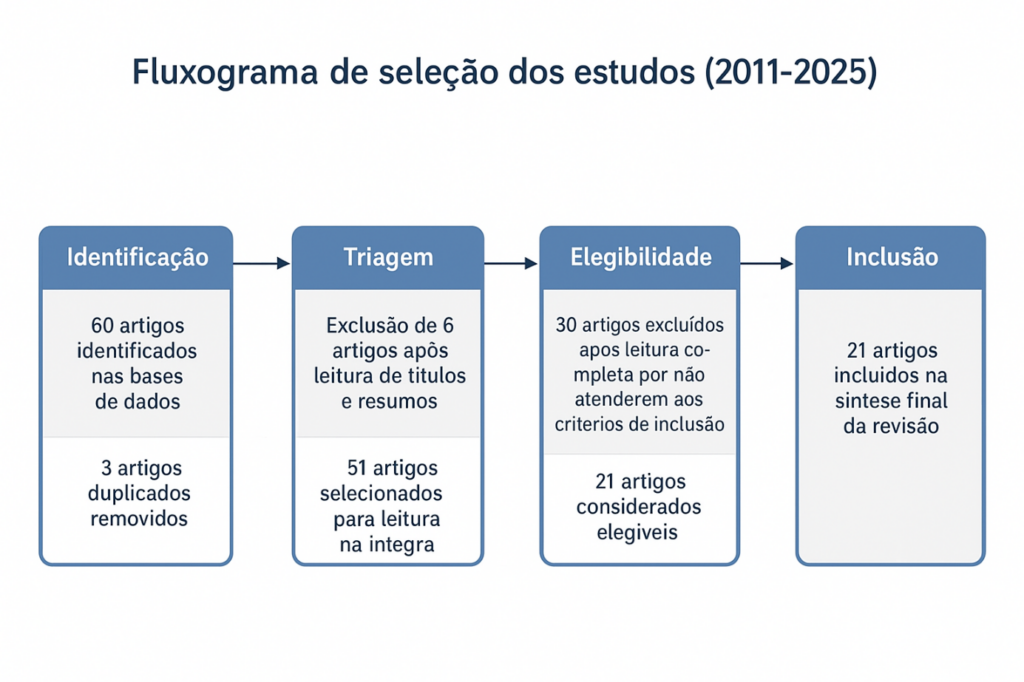 Fluxograma de seleção dos estudos (2011-2025)

Identificação

60 artigos identificados nas bases de dados

3 artigos duplicados removidos

Triagem

Exclusão de 6 artigos após leitura de titulos e resumos

51 artigos selecionados para leitura na integra

Elegibilidade

30 artigos excluídos apos leitura completa por não atenderem aos criterios de inclusão

21 artigos considerados elegiveis

Inclusão

21 artigos incluidos na sintese final da revisão